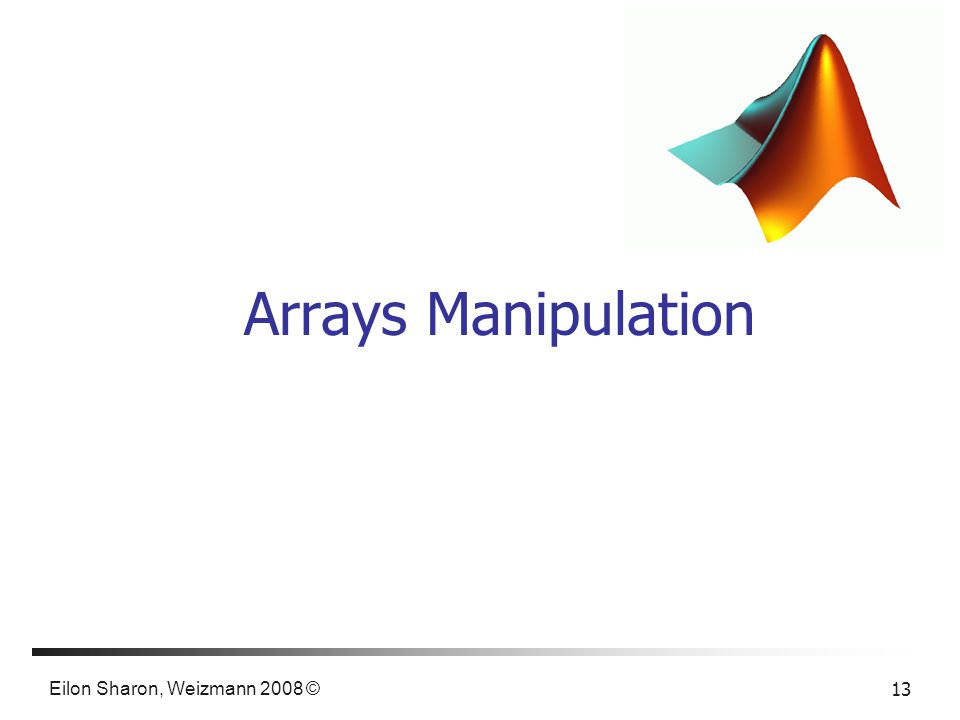 Arrays Manipulation

Eilon Sharon, Weizmann 2008 ©

13